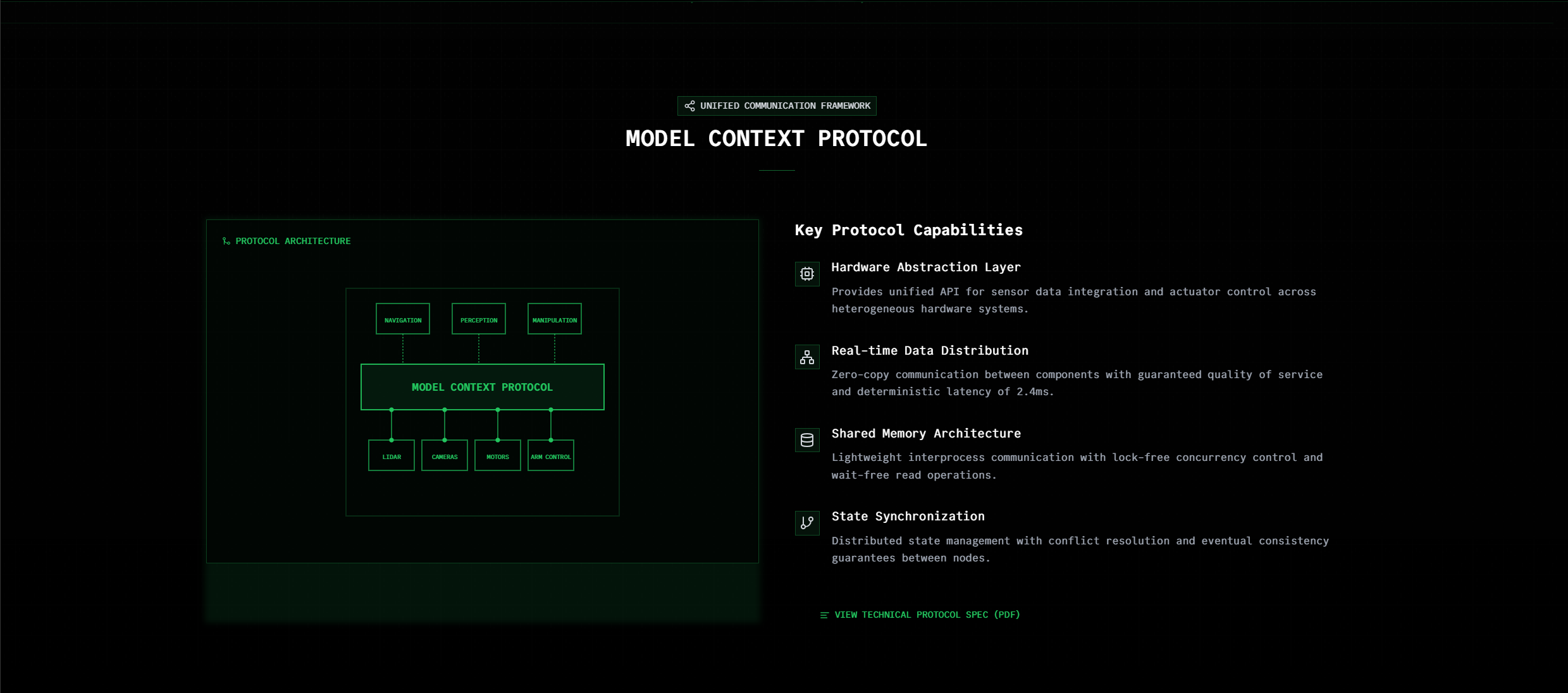 UNIFIED COMMUNICATION FRAMEWORK

MODEL CONTEXT PROTOCOL

PROTOCOL ARCHITECTURE

NAVIGATION

PERCEPTION

MANIPULATION

MODEL CONTEXT PROTOCOL

LIDAR

CAMERAS

MOTORS

ARM CONTROL

Key Protocol Capabilities

Hardware Abstraction Layer

Provides unified API for sensor data integration and actuator control across heterogeneous hardware systems.

Real-time Data Distribution

Zero-copy communication between components with guaranteed quality of service and deterministic latency of 2.4ms.

Shared Memory Architecture

Lightweight interprocess communication with lock-free concurrency control and wait-free read operations.

State Synchronization

Distributed state management with conflict resolution and eventual consistency guarantees between nodes.

VIEW TECHNICAL PROTOCOL SPEC (PDF)